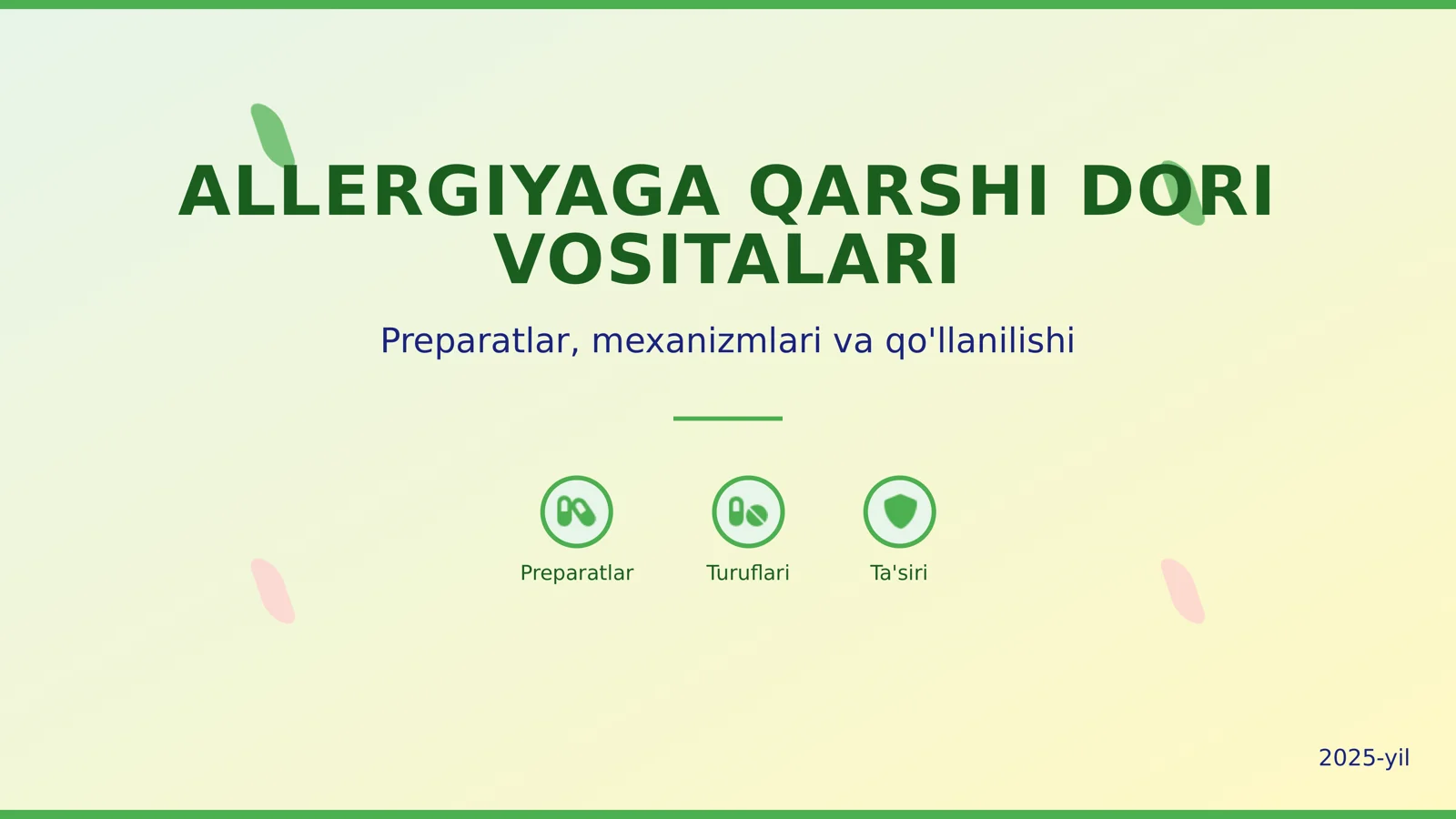 ALLERGIYAGA QARSHI DORI VOSITALARI

Preparatlar, mexanizmlari va qo'llanilishi

Preparatlar

Turuflari

Ta'siri

2025-yil